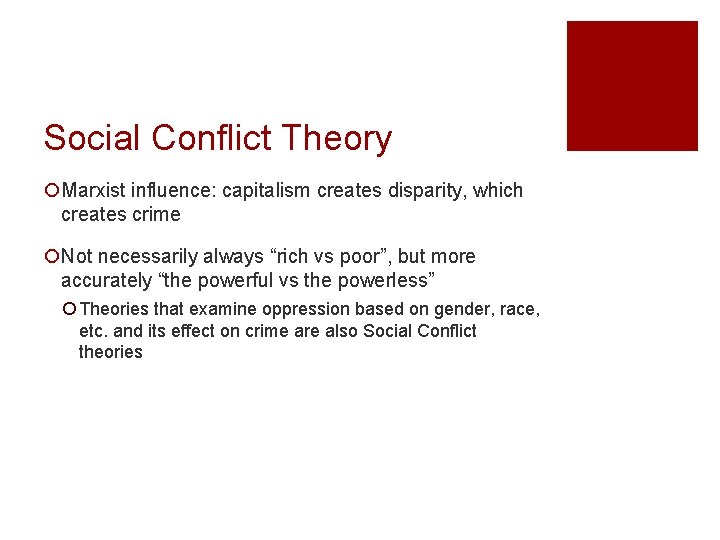 Social Conflict Theory

Marxist influence: capitalism creates disparity, which creates crime

Not necessarily always “rich vs poor”, but more accurately “the powerful vs the powerless”

Theories that examine oppression based on gender, race, etc. and its effect on crime are also Social Conflict theories